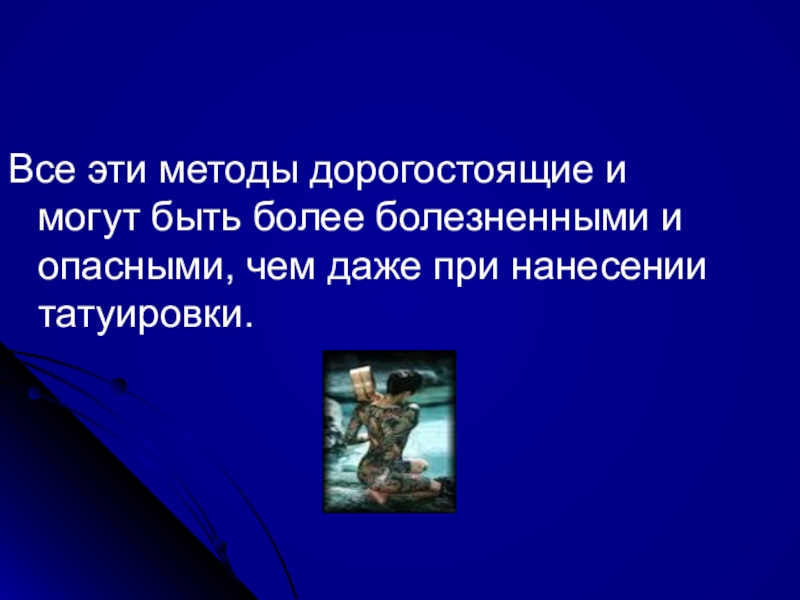 Все эти методы дорогостоящие и могут быть более болезненными и опасными, чем даже при нанесении татуировки.